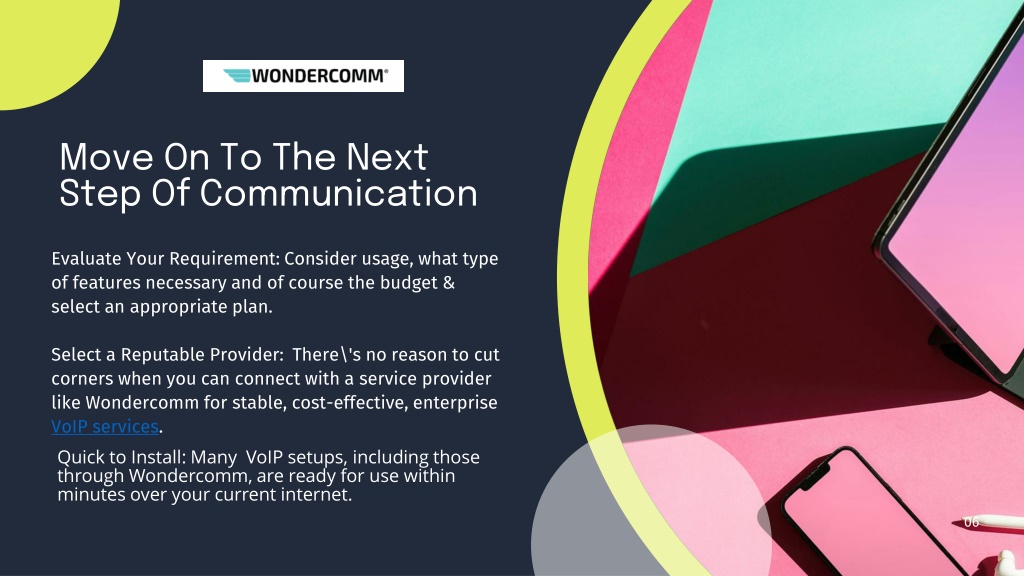 WONDERCOMM®

Move On To The Next Step Of Communication

Evaluate Your Requirement: Consider usage, what type of features necessary and of course the budget & select an appropriate plan.

Select a Reputable Provider: There\'s no reason to cut corners when you can connect with a service provider like Wondercomm for stable, cost-effective, enterprise VoIP services.

Quick to Install: Many VoIP setups, including those through Wondercomm, are ready for use within minutes over your current internet.

06